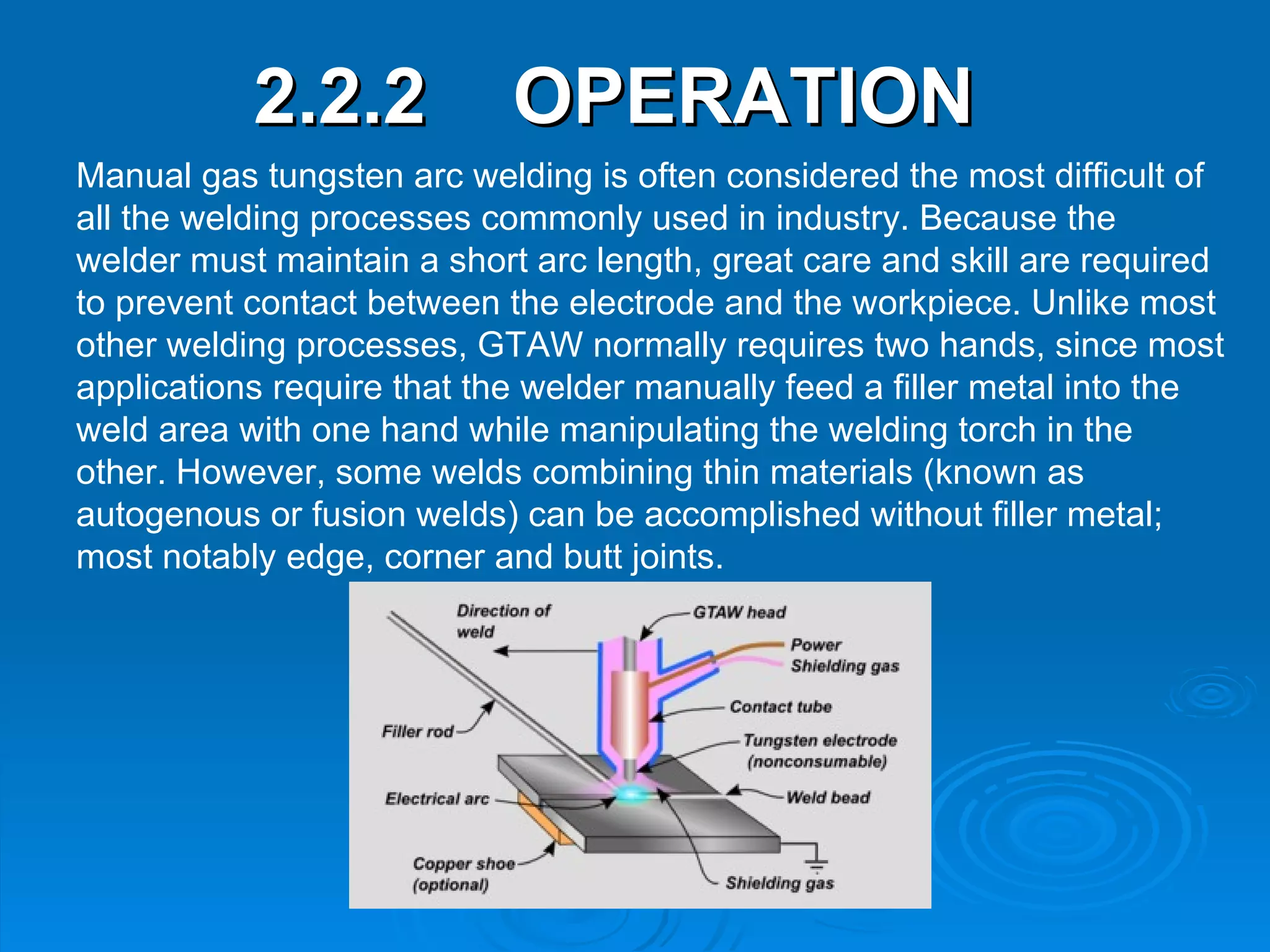 2.2.2 OPERATION

Manual gas tungsten arc welding is often considered the most difficult of all the welding processes commonly used in industry. Because the welder must maintain a short arc length, great care and skill are required to prevent contact between the electrode and the workpiece. Unlike most other welding processes, GTAW normally requires two hands, since most applications require that the welder manually feed a filler metal into the weld area with one hand while manipulating the welding torch in the other. However, some welds combining thin materials (known as autogenous or fusion welds) can be accomplished without filler metal; most notably edge, corner and butt joints.

Direction of weld
GTAW head
Power
Shielding gas
Contact tube
Filler rod
Tungsten electrode (nonconsumable)
Electrical arc
Weld bead
Copper shoe (optional)
Shielding gas